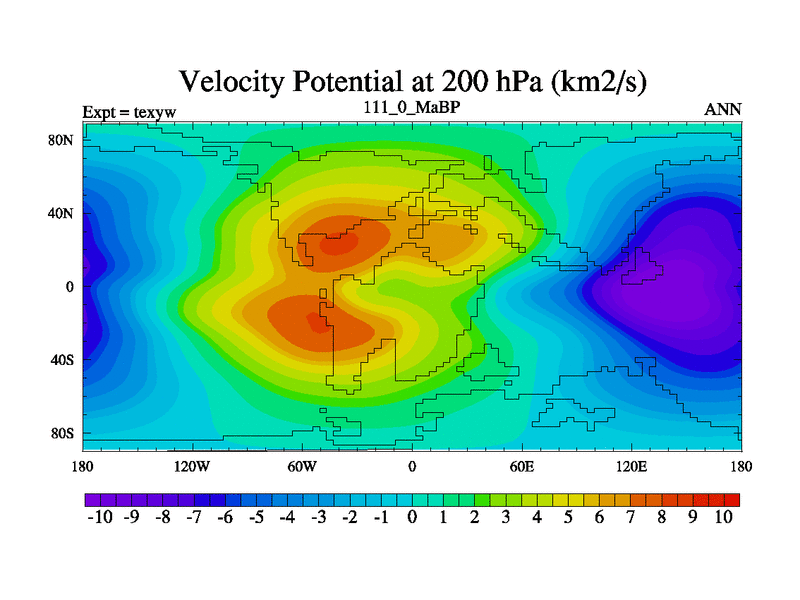 Velocity Potential at 200 hPa (km2/s)

Expt = texyw

111_0_MaBP

ANN

80N

40N

0

40S

80S

180

120W

60W

0

60E

120E

180

-10 -9 -8 -7 -6 -5 -4 -3 -2 -1 0 1 2 3 4 5 6 7 8 9 10